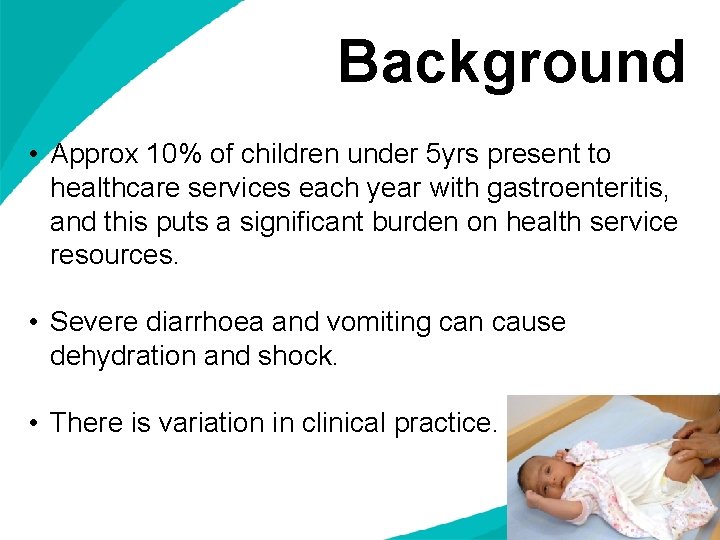 Background

• Approx 10% of children under 5yrs present to healthcare services each year with gastroenteritis, and this puts a significant burden on health service resources.

• Severe diarrhoea and vomiting can cause dehydration and shock.

• There is variation in clinical practice.